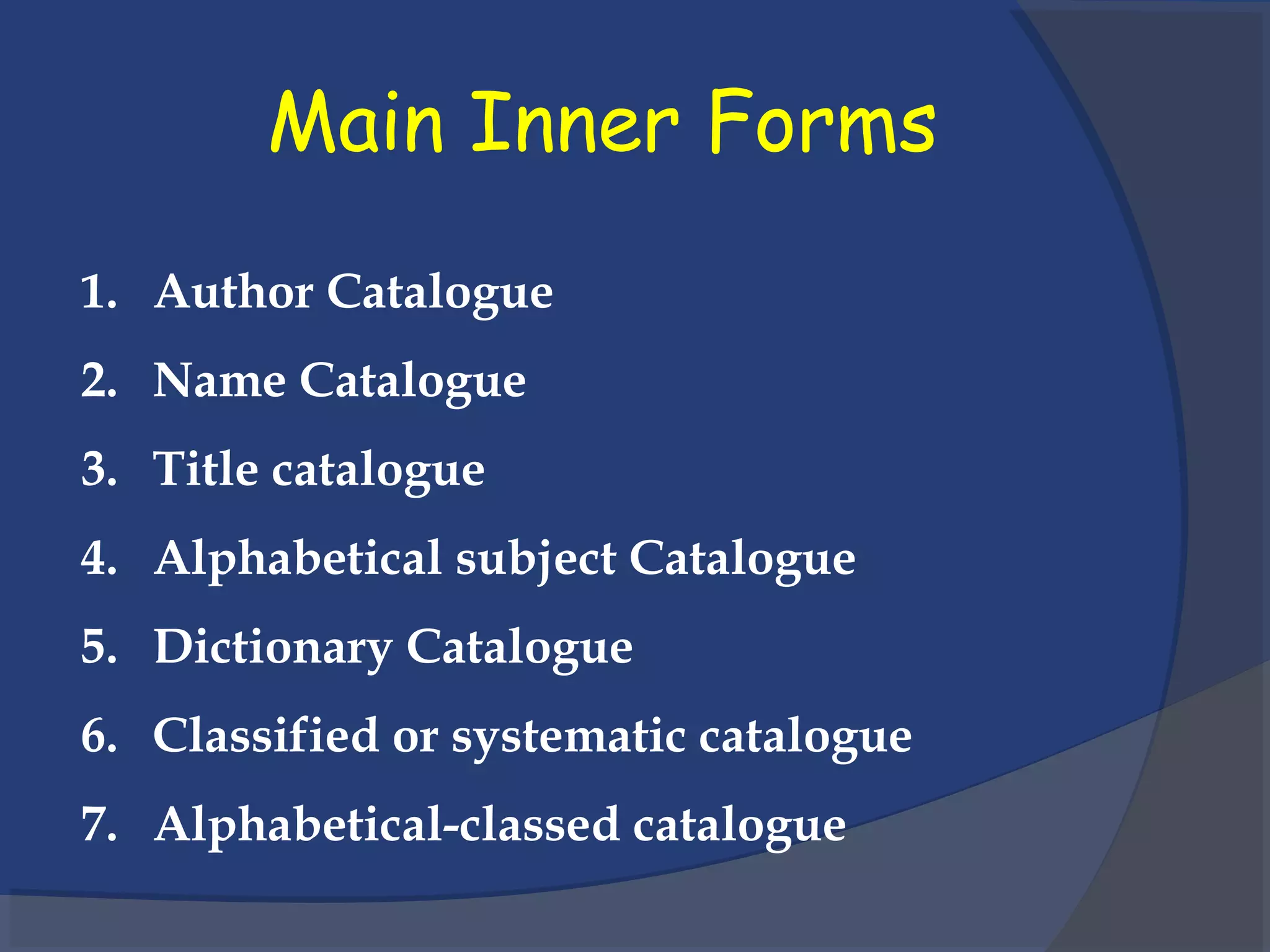 Main Inner Forms

1. Author Catalogue
2. Name Catalogue
3. Title catalogue
4. Alphabetical subject Catalogue
5. Dictionary Catalogue
6. Classified or systematic catalogue
7. Alphabetical-classed catalogue